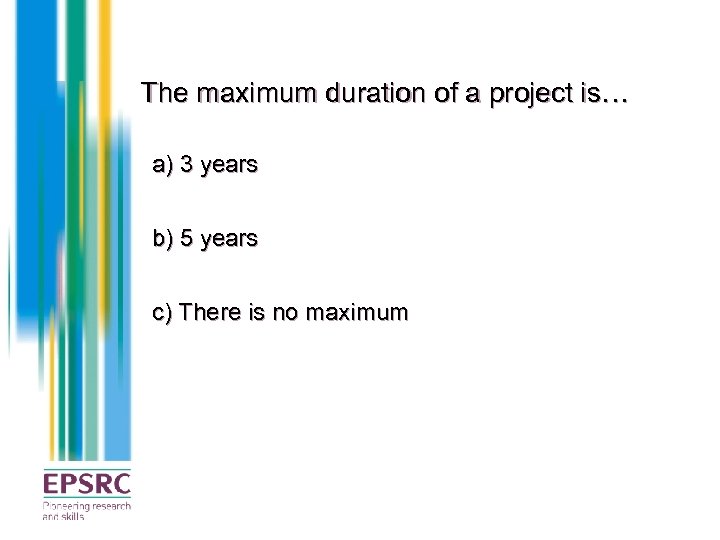 The maximum duration of a project is…

a) 3 years

b) 5 years

c) There is no maximum

EPSRC
Pioneering research and skills